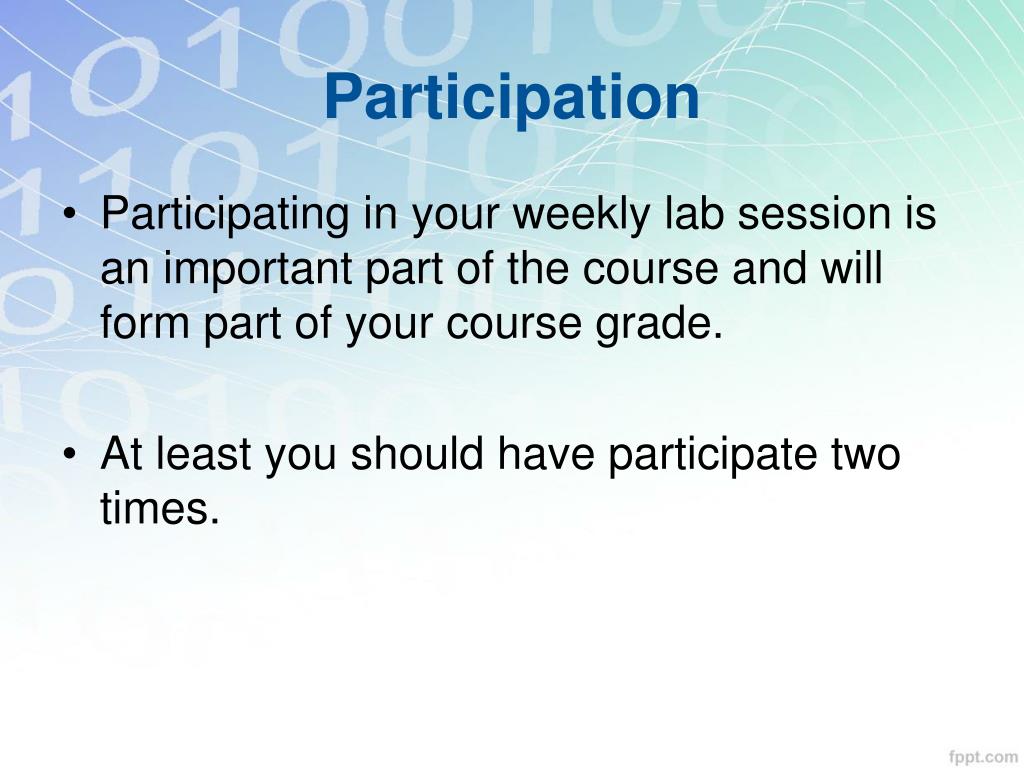 Participation

• Participating in your weekly lab session is an important part of the course and will form part of your course grade.

• At least you should have participate two times.

fppt.com